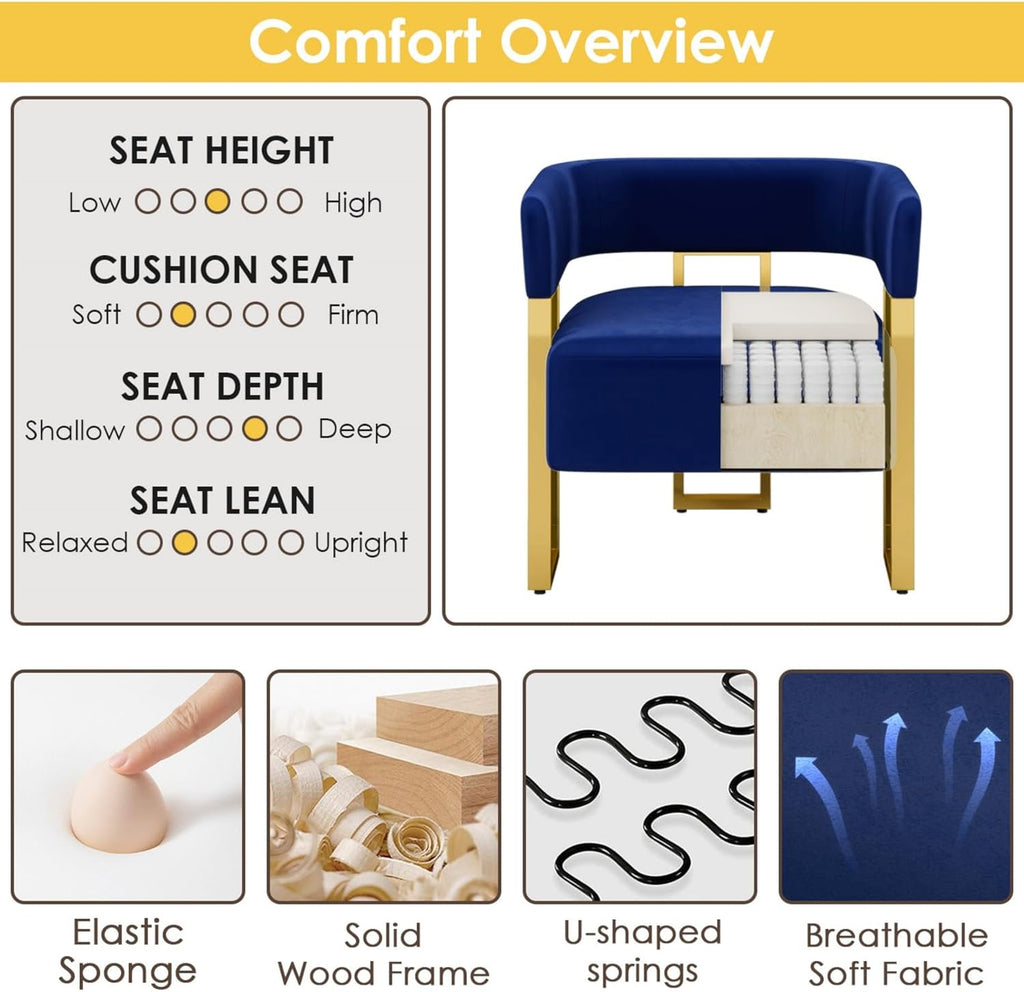 Comfort Overview

SEAT HEIGHT
Low High

CUSHION SEAT
Soft Firm

SEAT DEPTH
Shallow Deep

SEAT LEAN
Relaxed Upright

Elastic Sponge

Solid Wood Frame

U-shaped springs

Breathable Soft Fabric